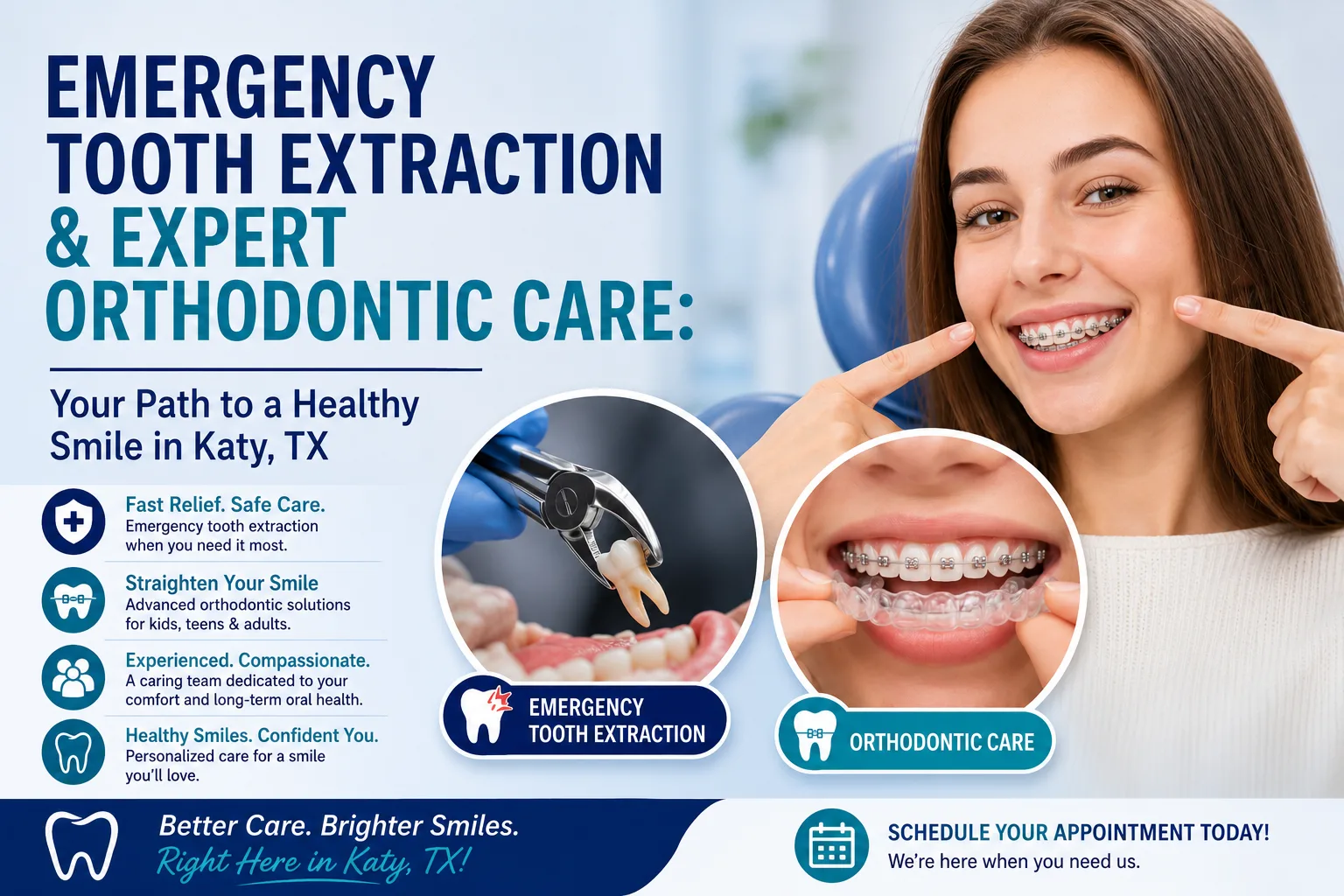 EMERGENCY TOOTH EXTRACTION & EXPERT ORTHODONTIC CARE:

Your Path to a Healthy Smile in Katy, TX

Fast Relief. Safe Care.
Emergency tooth extraction when you need it most.

Straighten Your Smile
Advanced orthodontic solutions for kids, teens & adults.

Experienced. Compassionate.
A caring team dedicated to your comfort and long-term oral health.

Healthy Smiles. Confident You.
Personalized care for a smile you'll love.

EMERGENCY TOOTH EXTRACTION

ORTHODONTIC CARE

Better Care. Brighter Smiles.
Right Here in Katy, TX!

SCHEDULE YOUR APPOINTMENT TODAY!
We're here when you need us.